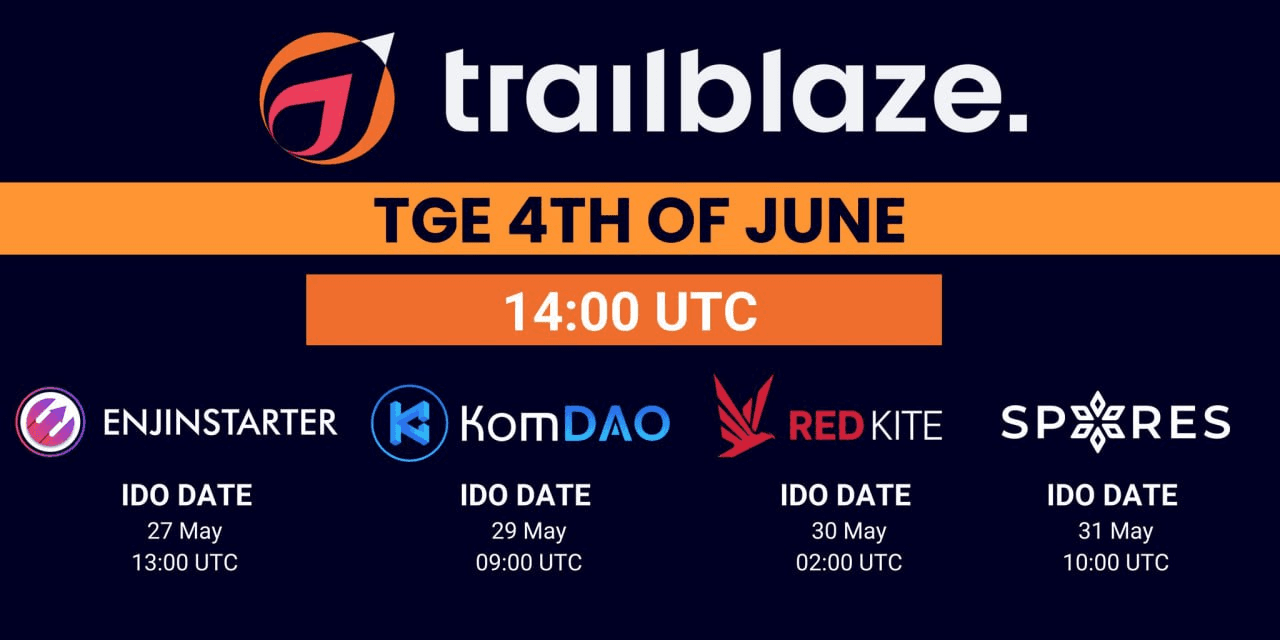 trailblaze.

TGE 4TH OF JUNE

14:00 UTC

ENJINSTARTER

IDO DATE
27 May
13:00 UTC

KomDAO

IDO DATE
29 May
09:00 UTC

RED KITE

IDO DATE
30 May
02:00 UTC

SPORES

IDO DATE
31 May
10:00 UTC